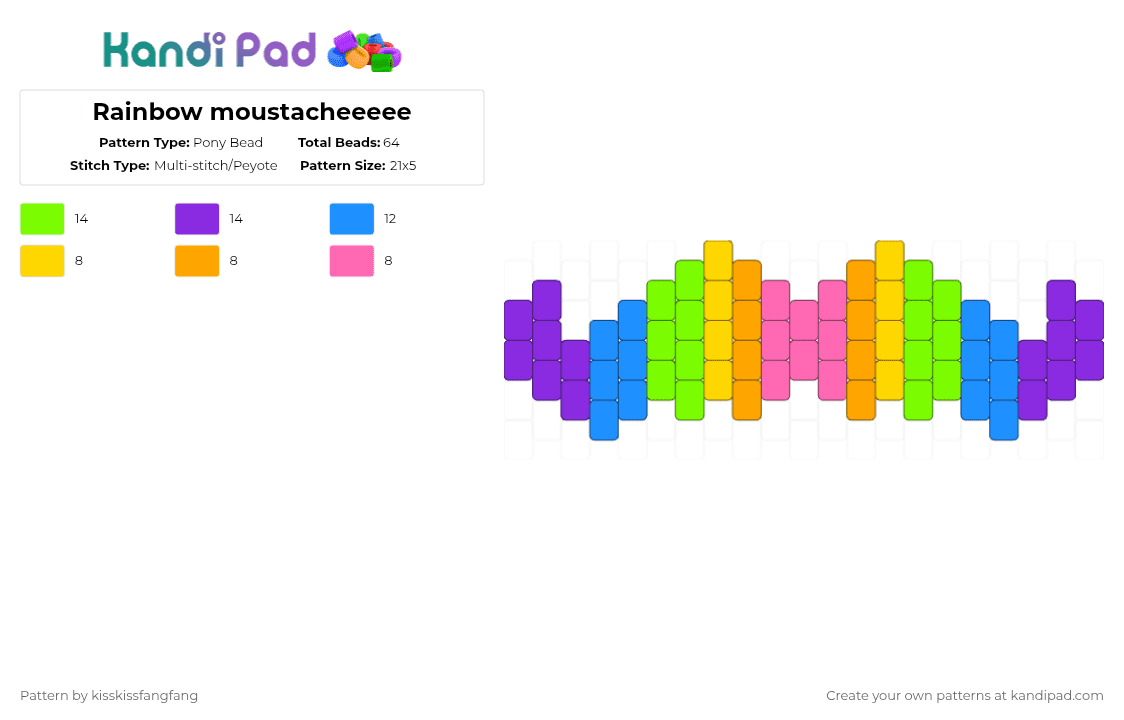 Kandi Pad

Rainbow moustacheeeee

Pattern Type: Pony Bead
Total Beads: 64
Stitch Type: Multi-stitch/Peyote
Pattern Size: 21x5

14
14
12
8
8
8

Pattern by kisskissfangfang

Create your own patterns at kandipad.com